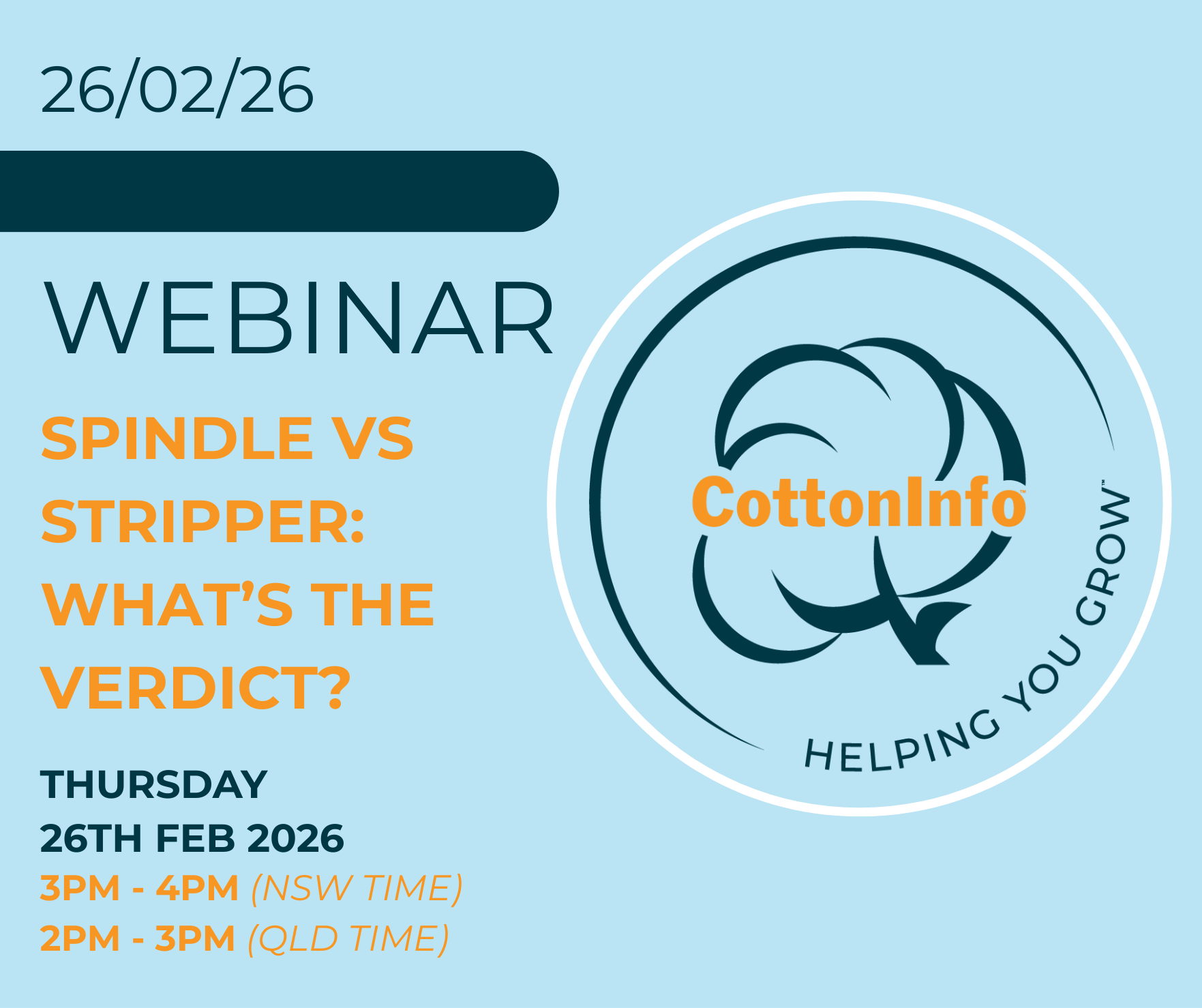 26/02/26

WEBINAR

SPINDLE VS STRIPPER: WHAT'S THE VERDICT?

THURSDAY
26TH FEB 2026
3PM - 4PM (NSW TIME)
2PM - 3PM (QLD TIME)

CottonInfo™

HELPING YOU GROW™